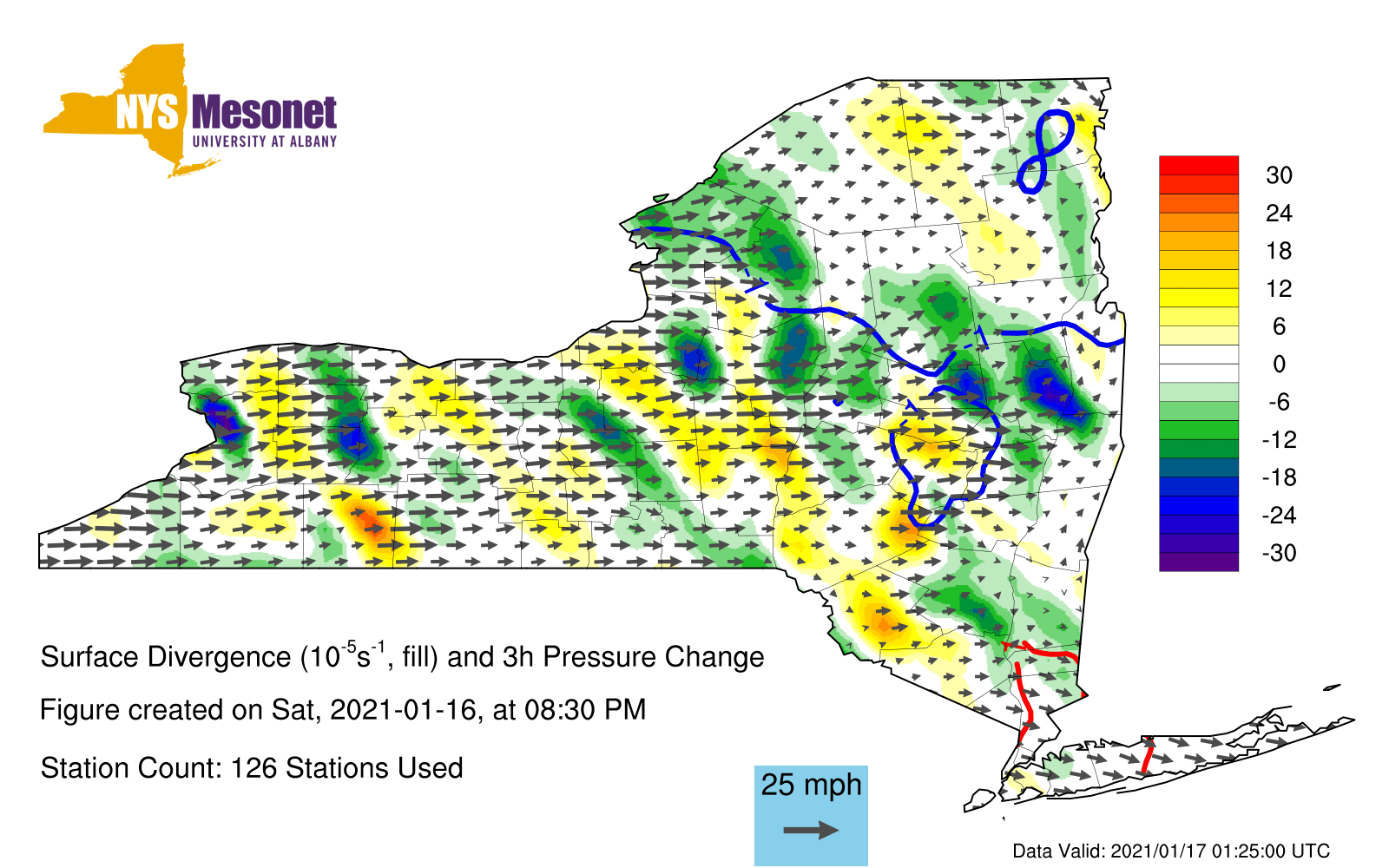 NYS Mesonet
UNIVERSITY AT ALBANY

30
24
18
12
6
0
-6
-12
-18
-24
-30

Surface Divergence ($10^{-5}s^{-1}$, fill) and 3h Pressure Change

Figure created on Sat, 2021-01-16, at 08:30 PM

Station Count: 126 Stations Used

25 mph

Data Valid: 2021/01/17 01:25:00 UTC